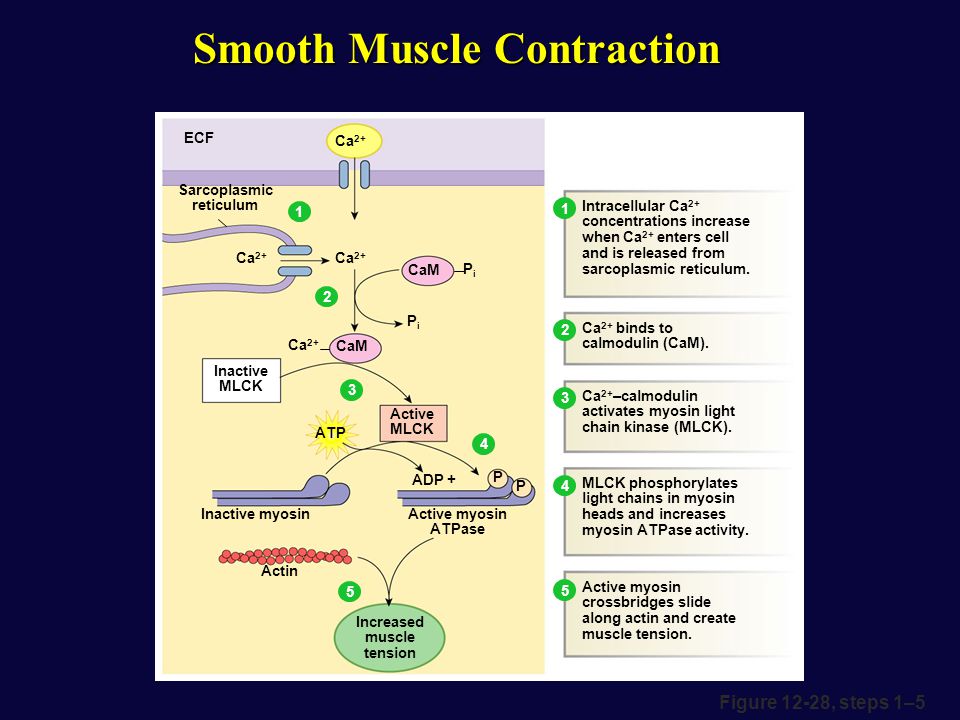 Smooth Muscle Contraction

ECF

$Ca^{2+}$

Sarcoplasmic reticulum

1

$Ca^{2+}$

$Ca^{2+}$

CaM

$P_i$

2

$P_i$

$Ca^{2+}$

CaM

Inactive MLCK

3

Active MLCK

ATP

4

ADP +

P

P

Inactive myosin

Active myosin ATPase

Actin

5

Increased muscle tension

1 Intracellular $Ca^{2+}$ concentrations increase when $Ca^{2+}$ enters cell and is released from sarcoplasmic reticulum.

2 $Ca^{2+}$ binds to calmodulin (CaM).

3 $Ca^{2+}$–calmodulin activates myosin light chain kinase (MLCK).

4 MLCK phosphorylates light chains in myosin heads and increases myosin ATPase activity.

5 Active myosin crossbridges slide along actin and create muscle tension.

Figure 12-28, steps 1–5